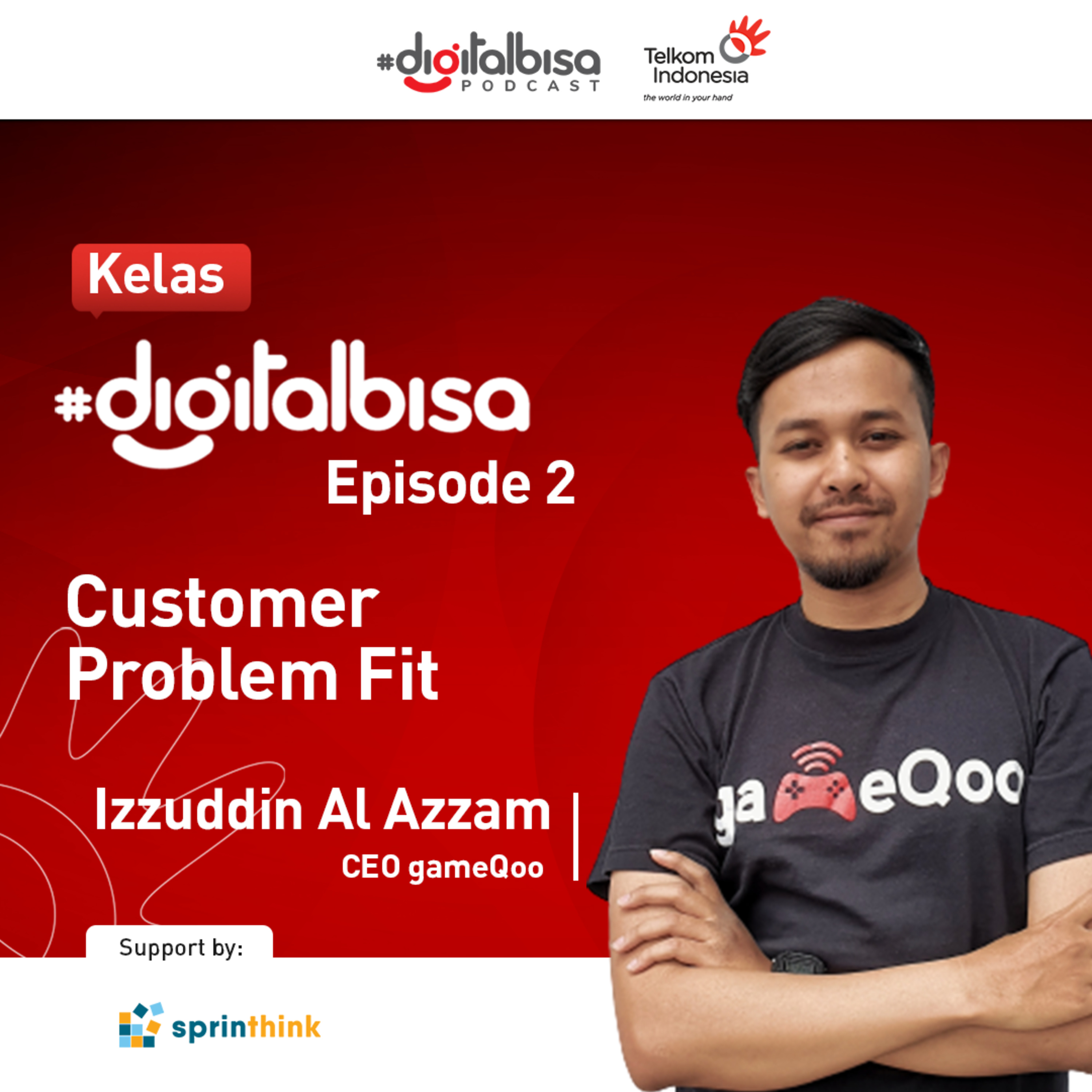 #digitalbisa PODCAST

Telkom Indonesia
the world in your hand

Kelas

#digitalbisa

Episode 2

Customer Problem Fit

Izzuddin Al Azzam

CEO gameQoo

gameQoo

Support by:

sprinthink